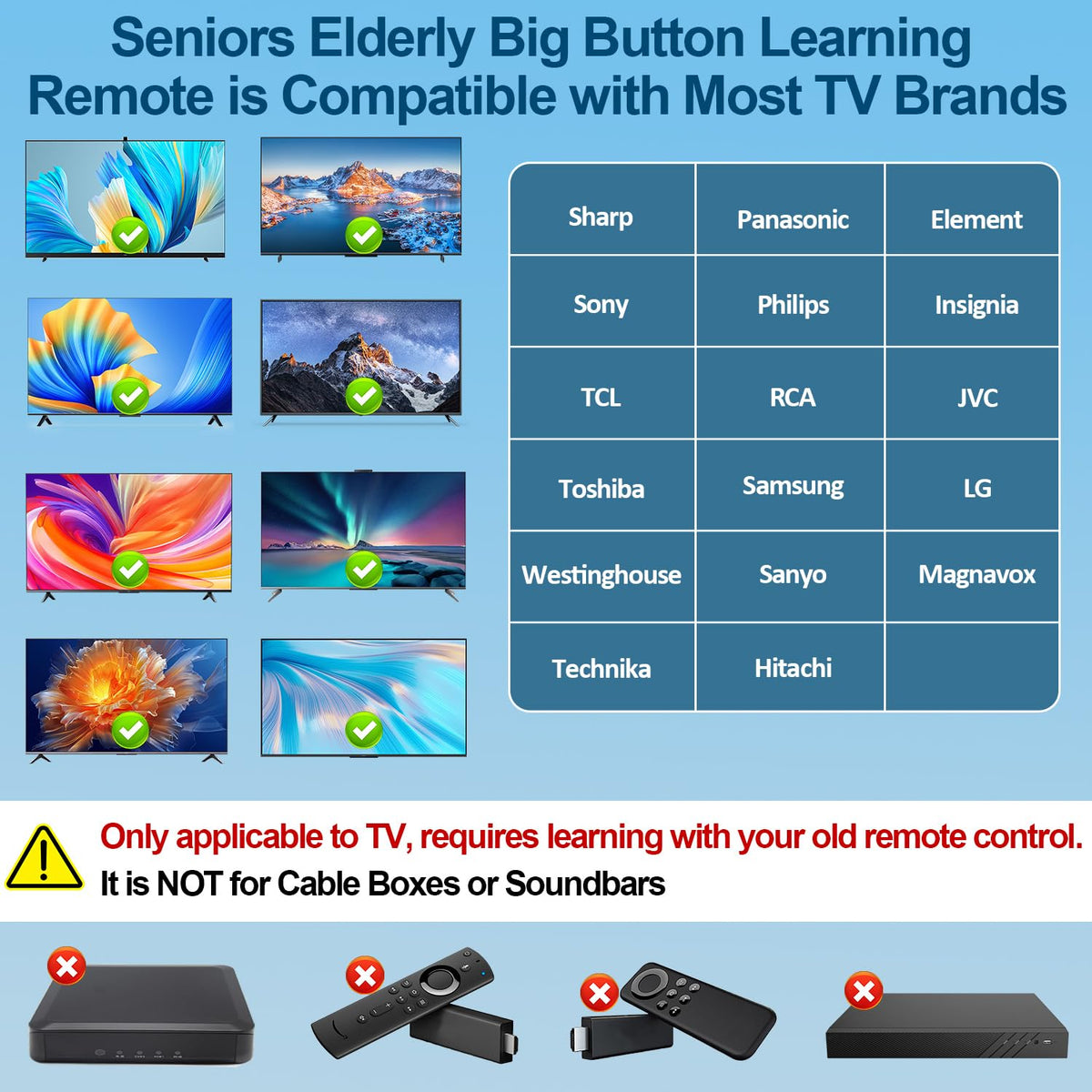 Seniors Elderly Big Button Learning Remote is Compatible with Most TV Brands

| Sharp | Panasonic | Element |
|---|---|---|
| Sony | Philips | Insignia |
| TCL | RCA | JVC |
| Toshiba | Samsung | LG |
| Westinghouse | Sanyo | Magnavox |
| Technika | Hitachi | |

Only applicable to TV, requires learning with your old remote control.
It is NOT for Cable Boxes or Soundbars